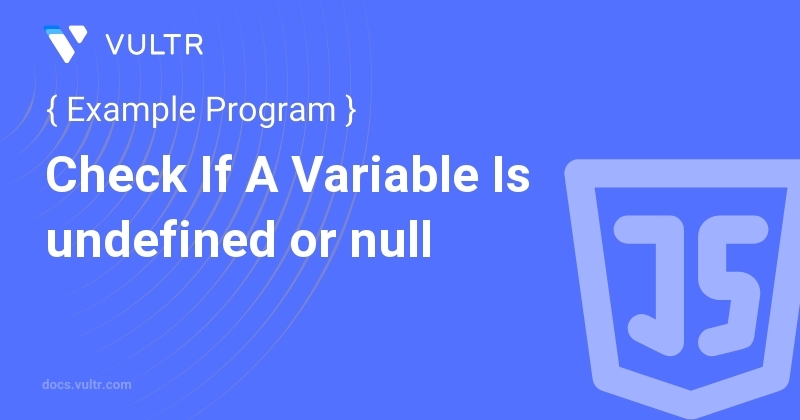 VULTR

{ Example Program }

Check If A Variable Is undefined or null

JS

docs.vultr.com